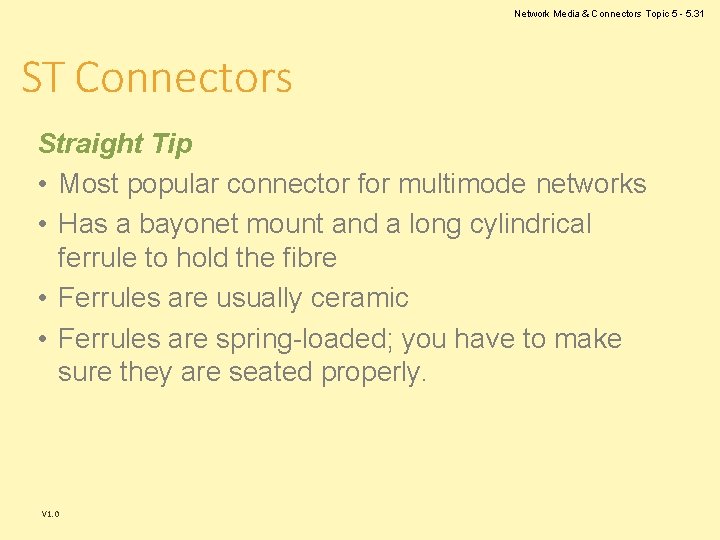 Network Media & Connectors Topic 5 - 5.31

ST Connectors

Straight Tip

• Most popular connector for multimode networks
• Has a bayonet mount and a long cylindrical ferrule to hold the fibre
• Ferrules are usually ceramic
• Ferrules are spring-loaded; you have to make sure they are seated properly.

V1.0